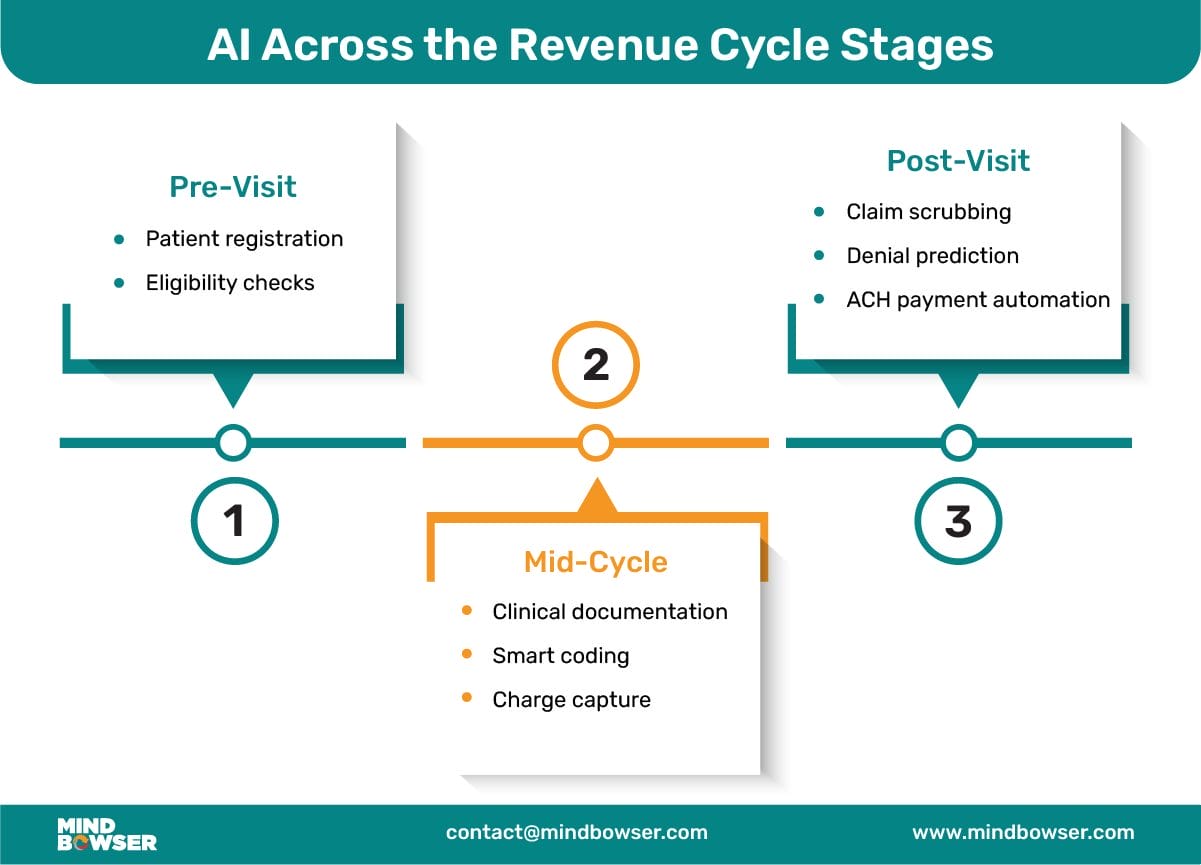 AI Across the Revenue Cycle Stages

Pre-Visit
- Patient registration
- Eligibility checks

1

2

Mid-Cycle
- Clinical documentation
- Smart coding
- Charge capture

Post-Visit
- Claim scrubbing
- Denial prediction
- ACH payment automation

3

MIND BOWSER

contact@mindbowser.com

www.mindbowser.com